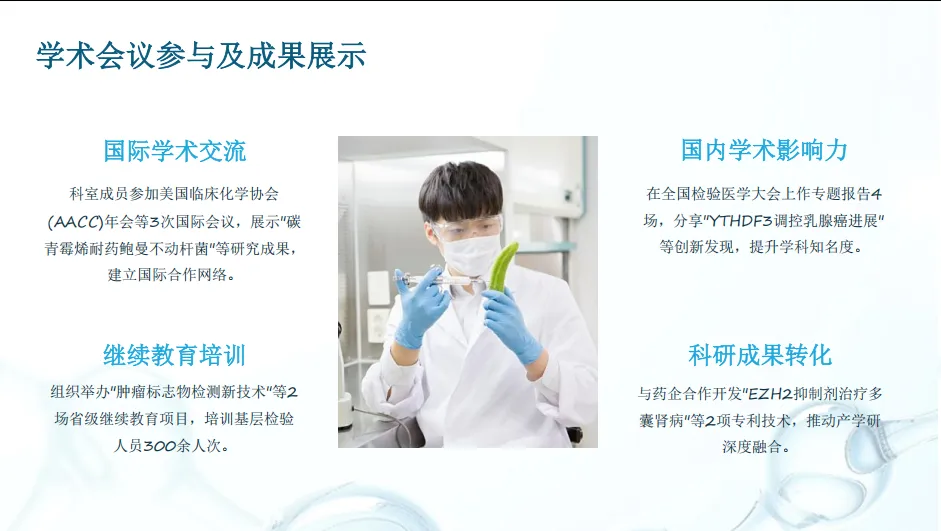 学术会议参与及成果展示

国际学术交流

科室成员参加美国临床化学协会(AACC)年会等3次国际会议，展示"碳青霉烯耐药鲍曼不动杆菌"等研究成果，建立国际合作网络。

继续教育培训

组织举办"肿瘤标志物检测新技术"等2场省级继续教育项目，培训基层检验人员300余人次。

国内学术影响力

在全国检验医学大会上作专题报告4场，分享"YTHDF3调控乳腺癌进展"等创新发现，提升学科知名度。

科研成果转化

与药企合作开发"EZH2抑制剂治疗多囊肾病"等2项专利技术，推动产学研深度融合。